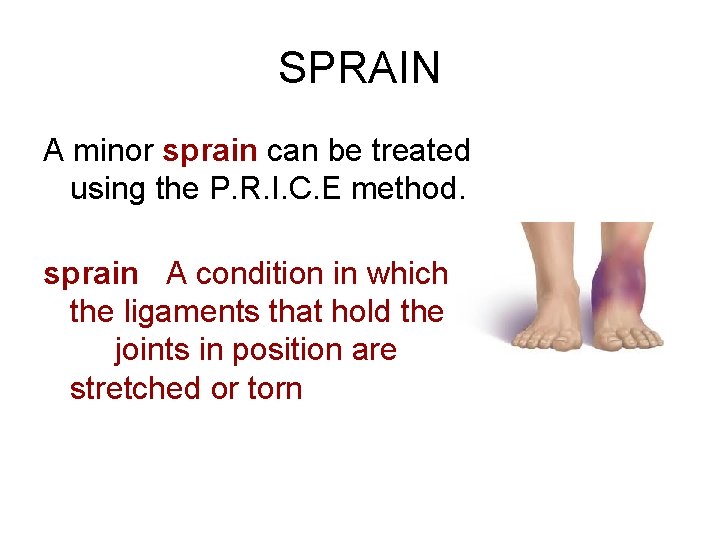 SPRAIN

A minor sprain can be treated using the P.R.I.C.E method.

sprain A condition in which the ligaments that hold the joints in position are stretched or torn